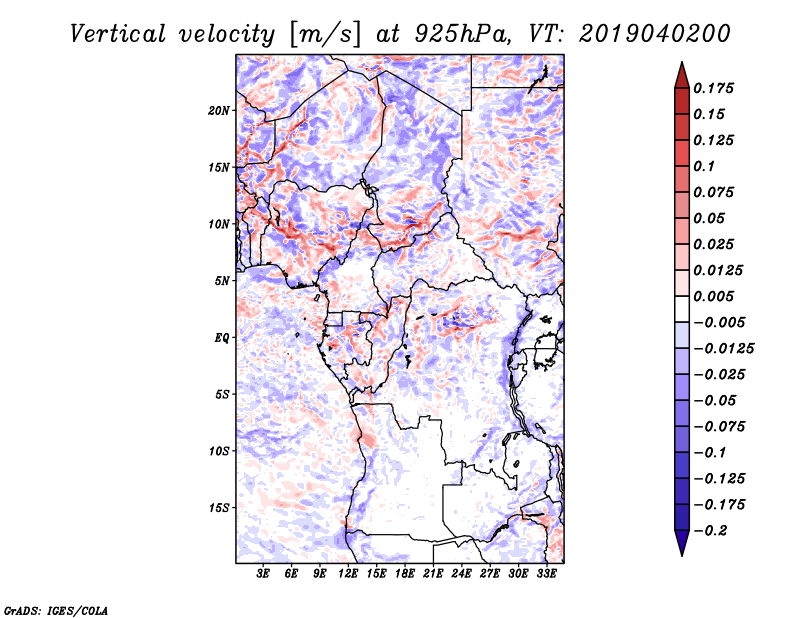 Vertical velocity [m/s] at 925hPa, VT: 2019040200

20N
15N
10N
5N
EQ
5S
10S
15S

3E 6E 9E 12E 15E 18E 21E 24E 27E 30E 33E

0.175
0.15
0.125
0.1
0.075
0.05
0.025
0.0125
0.005
−0.005
−0.0125
−0.025
−0.05
−0.075
−0.1
−0.125
−0.175
−0.2

GrADS: IGES/COLA